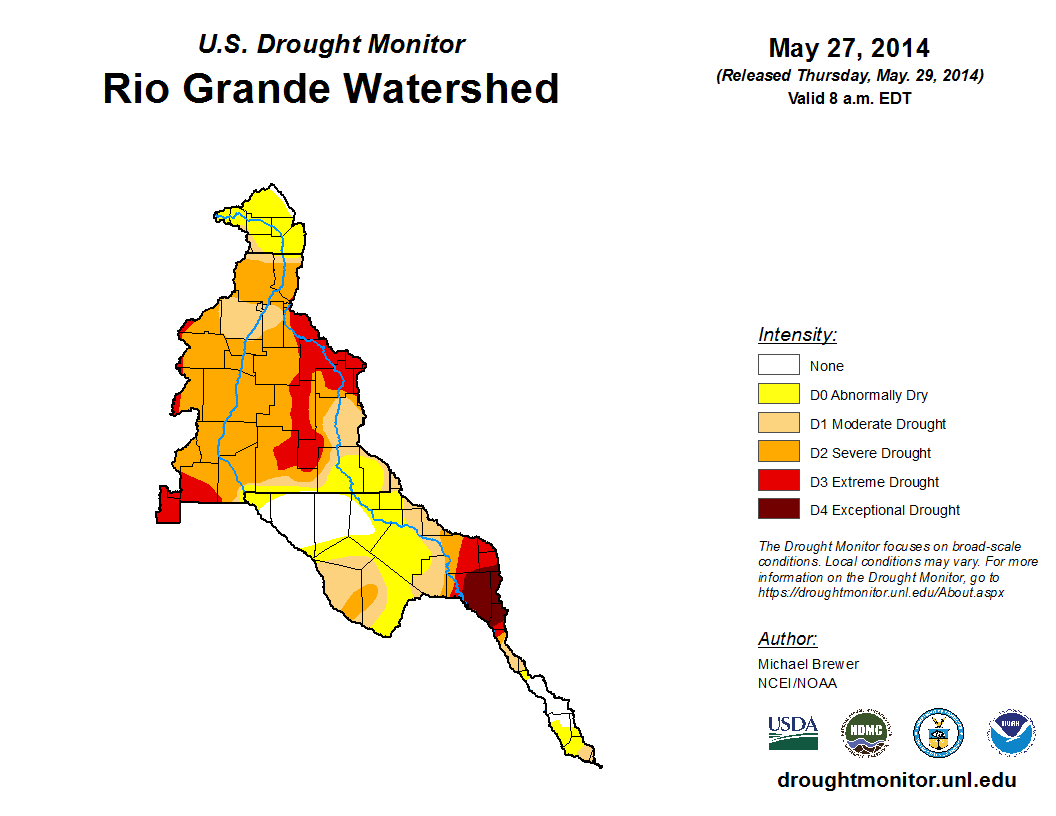 U.S. Drought Monitor
Rio Grande Watershed

May 27, 2014
(Released Thursday, May. 29, 2014)
Valid 8 a.m. EDT

Intensity:
None
D0 Abnormally Dry
D1 Moderate Drought
D2 Severe Drought
D3 Extreme Drought
D4 Exceptional Drought

The Drought Monitor focuses on broad-scale conditions. Local conditions may vary. For more information on the Drought Monitor, go to https://droughtmonitor.unl.edu/About.aspx

Author:
Michael Brewer
NCEI/NOAA

USDA
NDMC
NOAA

droughtmonitor.unl.edu